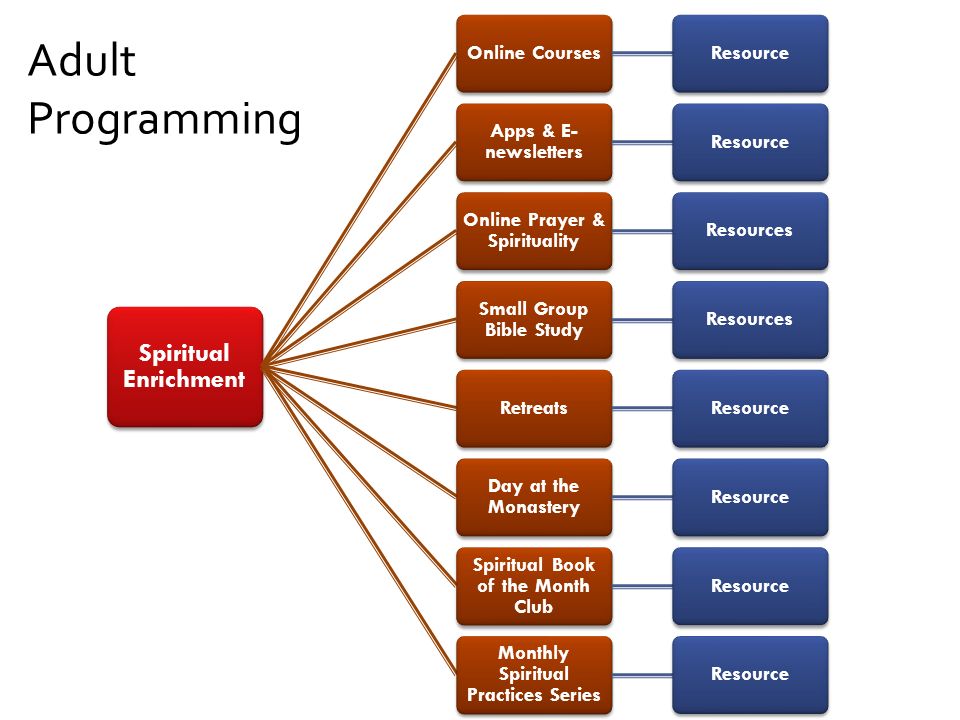 Adult Programming

Spiritual Enrichment

Online Courses

Resource

Apps & E-newsletters

Resource

Online Prayer & Spirituality

Resources

Small Group Bible Study

Resources

Retreats

Resource

Day at the Monastery

Resource

Spiritual Book of the Month Club

Resource

Monthly Spiritual Practices Series

Resource